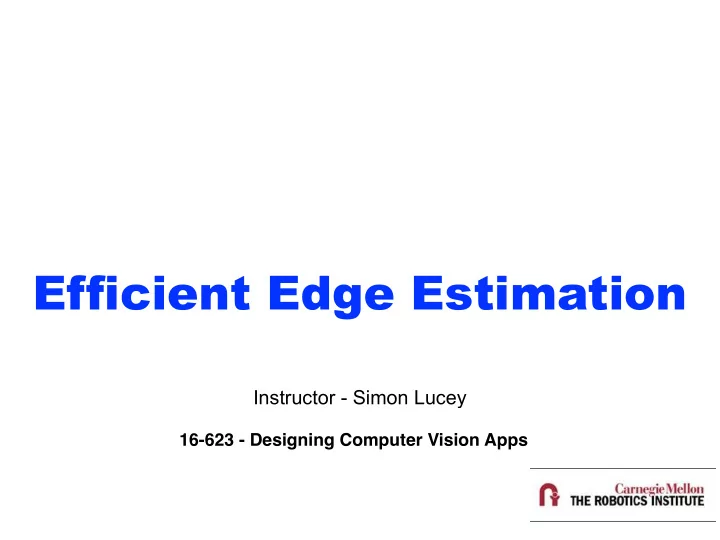 Efficient Edge Estimation

Instructor - Simon Lucey

16-623 - Designing Computer Vision Apps

Carnegie Mellon
THE ROBOTICS INSTITUTE